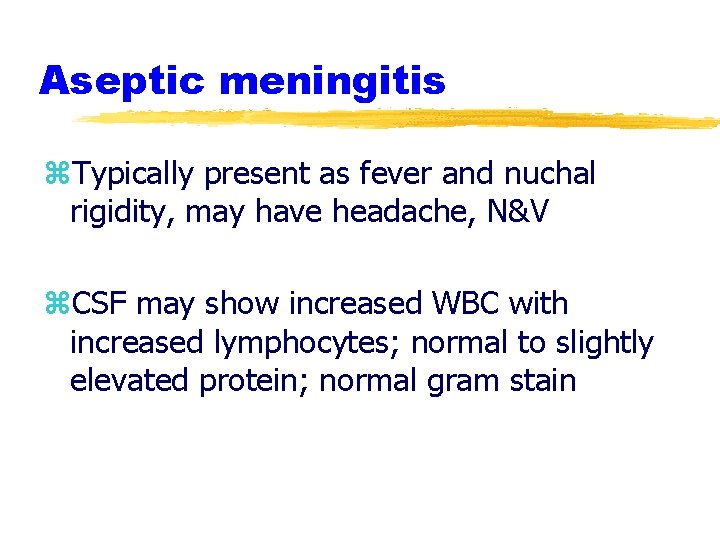 Aseptic meningitis

⌘Typically present as fever and nuchal rigidity, may have headache, N&V

⌘CSF may show increased WBC with increased lymphocytes; normal to slightly elevated protein; normal gram stain